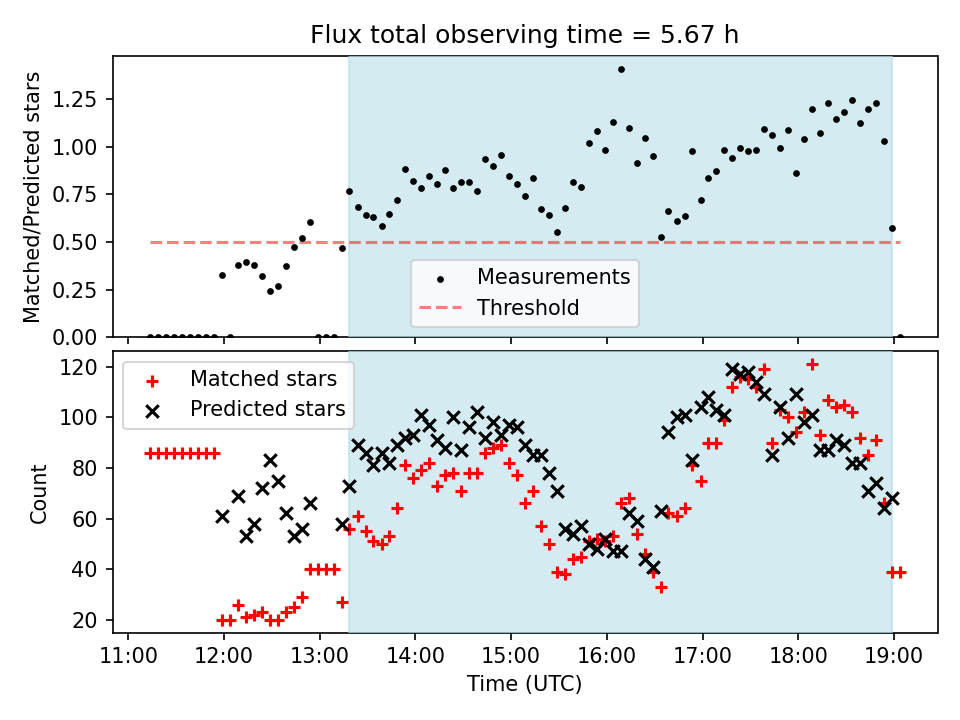 Flux total observing time = 5.67 h

Matched/Predicted stars

1.25
1.00
0.75
0.50
0.25
0.00

Measurements
Threshold

Count

120
100
80
60
40
20

Matched stars
Predicted stars

11:00 12:00 13:00 14:00 15:00 16:00 17:00 18:00 19:00

Time (UTC)